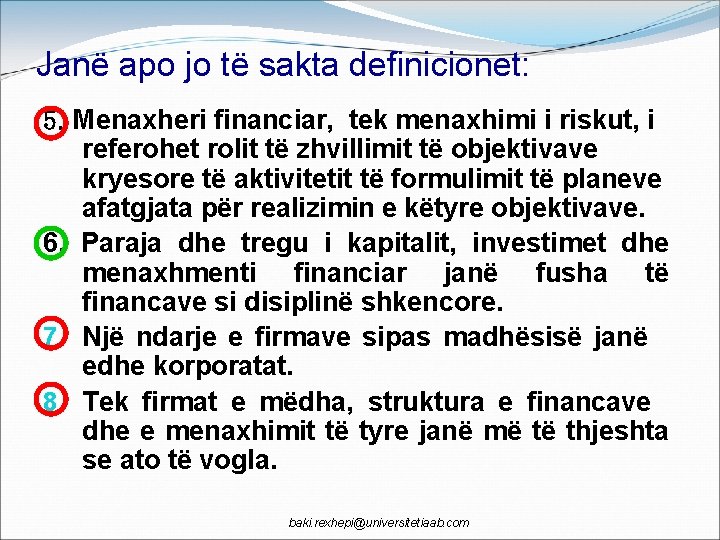 Janë apo jo të sakta definicionet:

5. Menaxheri financiar, tek menaxhimi i riskut, i referohet rolit të zhvillimit të objektivave kryesore të aktivitetit të formulimit të planeve afatgjata për realizimin e këtyre objektivave.

6. Paraja dhe tregu i kapitalit, investimet dhe menaxhmenti financiar janë fusha të financave si disiplinë shkencore.

7 Një ndarje e firmave sipas madhësisë janë edhe korporatat.

8 Tek firmat e mëdha, struktura e financave dhe e menaxhimit të tyre janë më të thjeshta se ato të vogla.

baki.rexhepi@universitetiaab.com